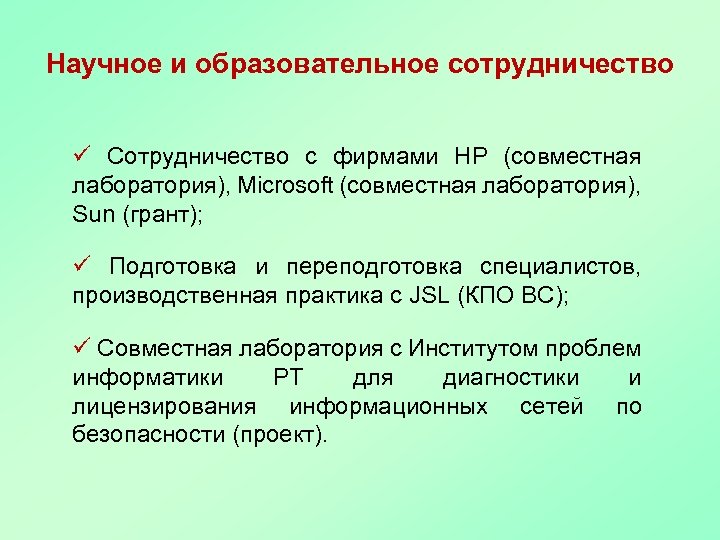 Научное и образовательное сотрудничество

✓ Сотрудничество с фирмами HP (совместная лаборатория), Microsoft (совместная лаборатория), Sun (грант);

✓ Подготовка и переподготовка специалистов, производственная практика с JSL (КПО ВС);

✓ Совместная лаборатория с Институтом проблем информатики РТ для диагностики и лицензирования информационных сетей по безопасности (проект).